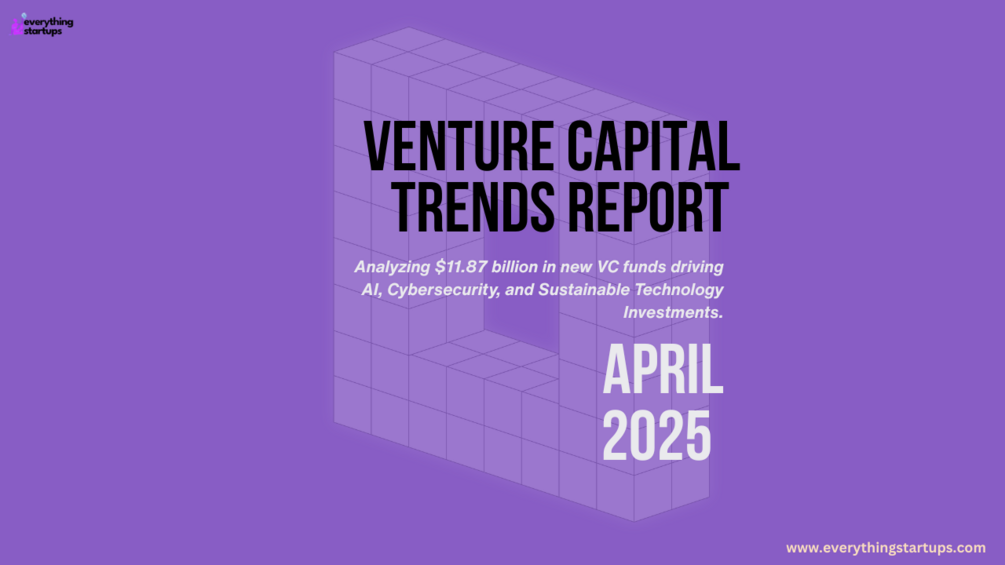 everything startups

VENTURE CAPITAL TRENDS REPORT

Analyzing \$11.87 billion in new VC funds driving AI, Cybersecurity, and Sustainable Technology Investments.

APRIL 2025

www.everythingstartups.com